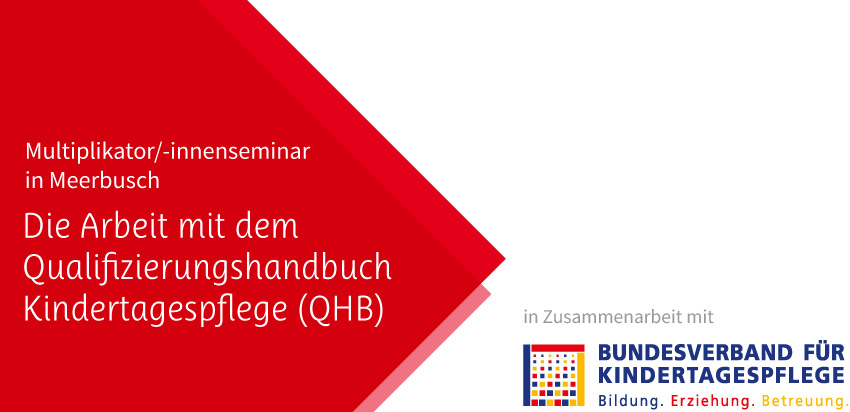 Multiplikator/-innenseminar in Meerbusch

Die Arbeit mit dem Qualifizierungshandbuch Kindertagespflege (QHB)

in Zusammenarbeit mit

BUNDESVERBAND FÜR KINDERTAGESPFLEGE
Bildung. Erziehung. Betreuung.